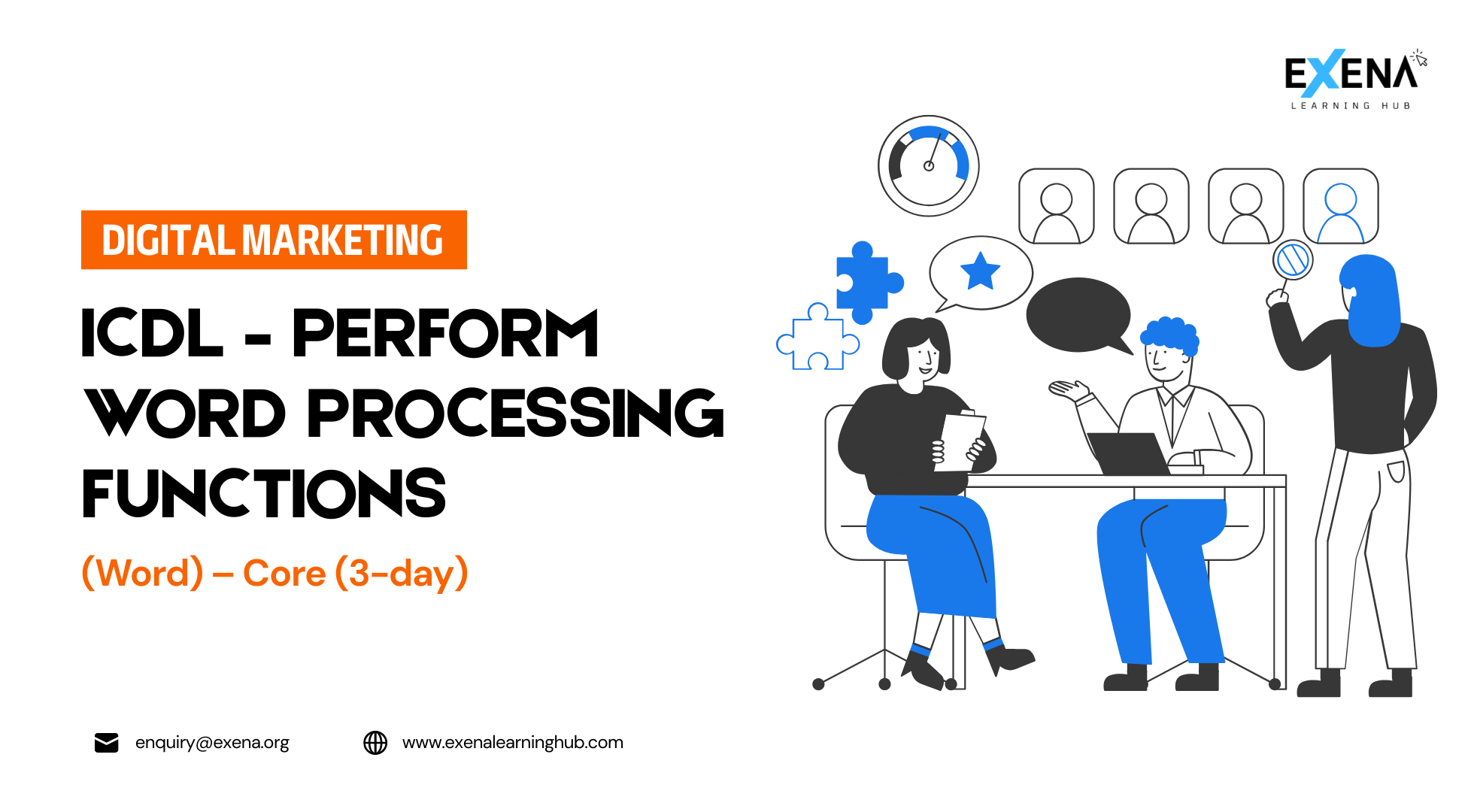 EXENA
LEARNING HUB

DIGITAL MARKETING

ICDL - PERFORM WORD PROCESSING FUNCTIONS

(Word) – Core (3-day)

enquiry@exena.org

www.exenalearninghub.com